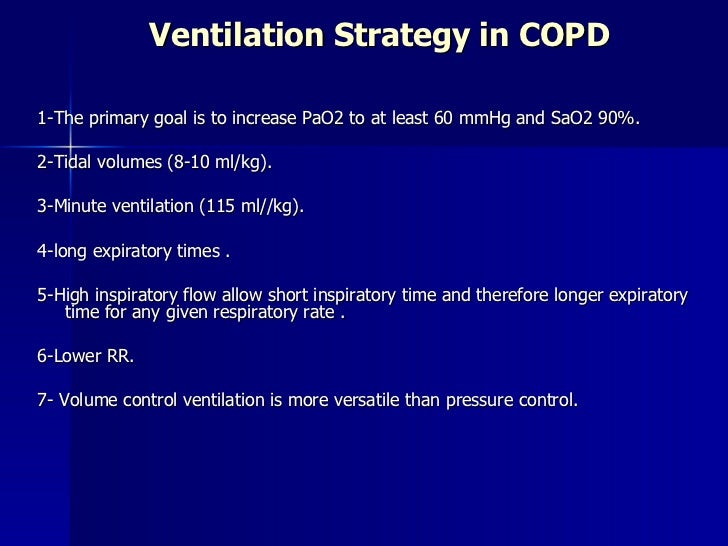 Ventilation Strategy in COPD

1-The primary goal is to increase PaO2 to at least 60 mmHg and SaO2 90%.

2-Tidal volumes (8-10 ml/kg).

3-Minute ventilation (115 ml//kg).

4-long expiratory times .

5-High inspiratory flow allow short inspiratory time and therefore longer expiratory time for any given respiratory rate .

6-Lower RR.

7- Volume control ventilation is more versatile than pressure control.